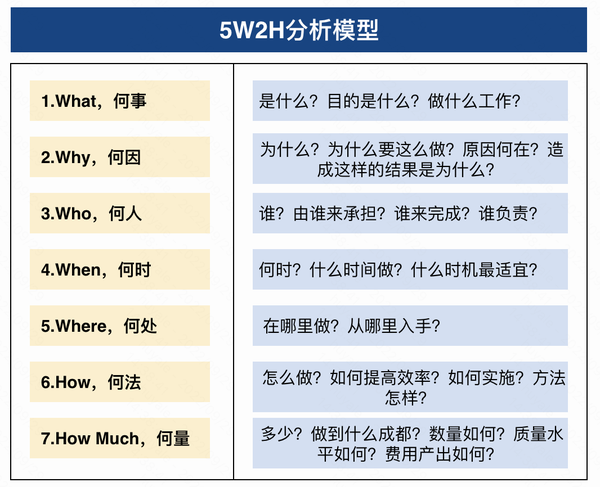 5W2H分析模型

| | |
|---|---|
| 1.What，何事 | 是什么？目的是什么？做什么工作？ |
| 2.Why，何因 | 为什么？为什么要这么做？原因何在？造成这样的结果是为什么？ |
| 3.Who，何人 | 谁？由谁来承担？谁来完成？谁负责？ |
| 4.When，何时 | 何时？什么时间做？什么时机最适宜？ |
| 5.Where，何处 | 在哪里做？从哪里入手？ |
| 6.How，何法 | 怎么做？如何提高效率？如何实施？方法怎样？ |
| 7.How Much，何量 | 多少？做到什么成都？数量如何？质量水平如何？费用产出如何？ |